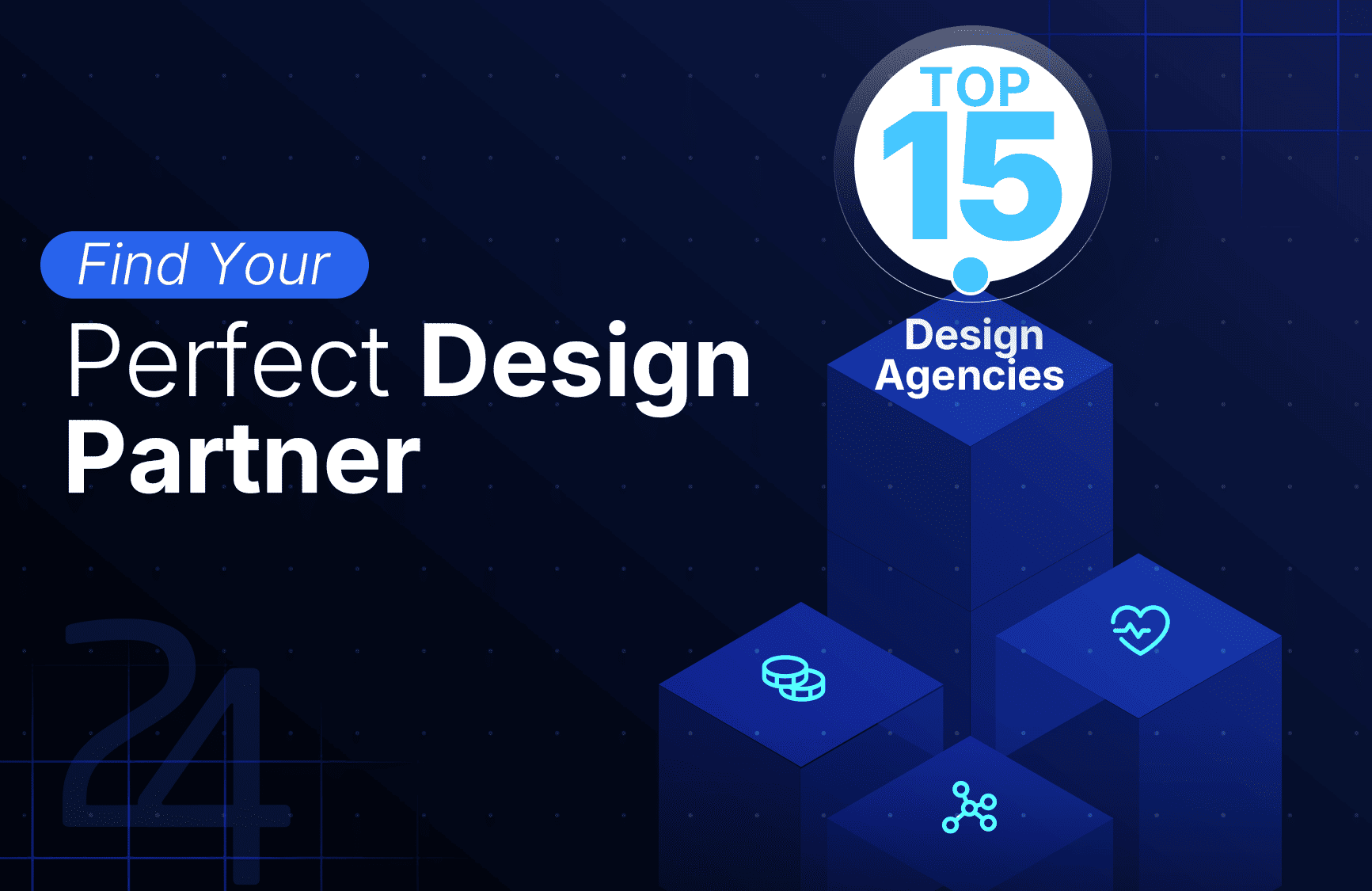 Find Your
Perfect Design Partner

TOP 15

Design Agencies

24